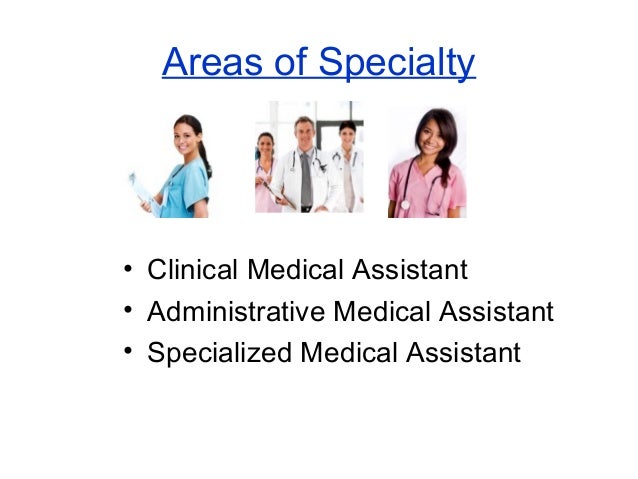 Areas of Specialty

• Clinical Medical Assistant
• Administrative Medical Assistant
• Specialized Medical Assistant